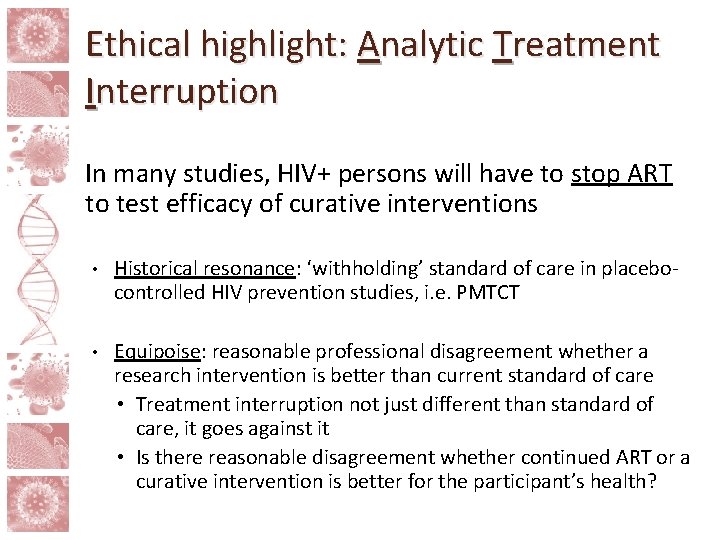 Ethical highlight: Analytic Treatment Interruption

In many studies, HIV+ persons will have to stop ART to test efficacy of curative interventions

• Historical resonance: ‘withholding’ standard of care in placebo-controlled HIV prevention studies, i.e. PMTCT

• Equipoise: reasonable professional disagreement whether a research intervention is better than current standard of care
  • Treatment interruption not just different than standard of care, it goes against it
  • Is there reasonable disagreement whether continued ART or a curative intervention is better for the participant’s health?